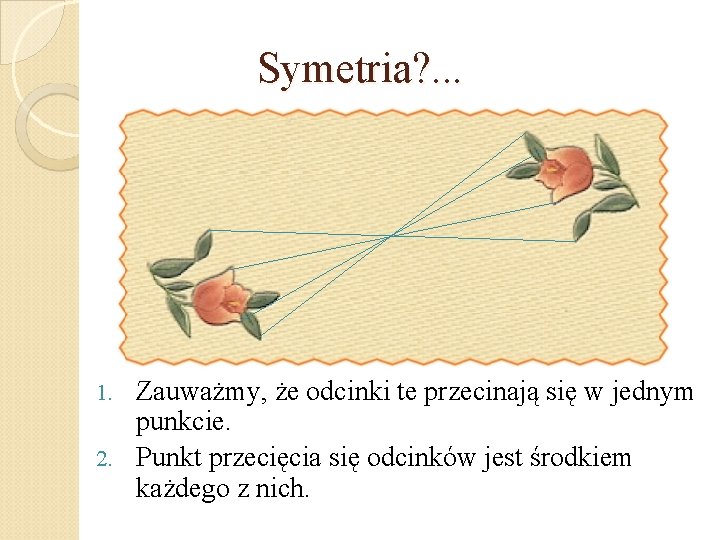 Symetria?...

1. Zauważmy, że odcinki te przecinają się w jednym punkcie.
2. Punkt przecięcia się odcinków jest środkiem każdego z nich.